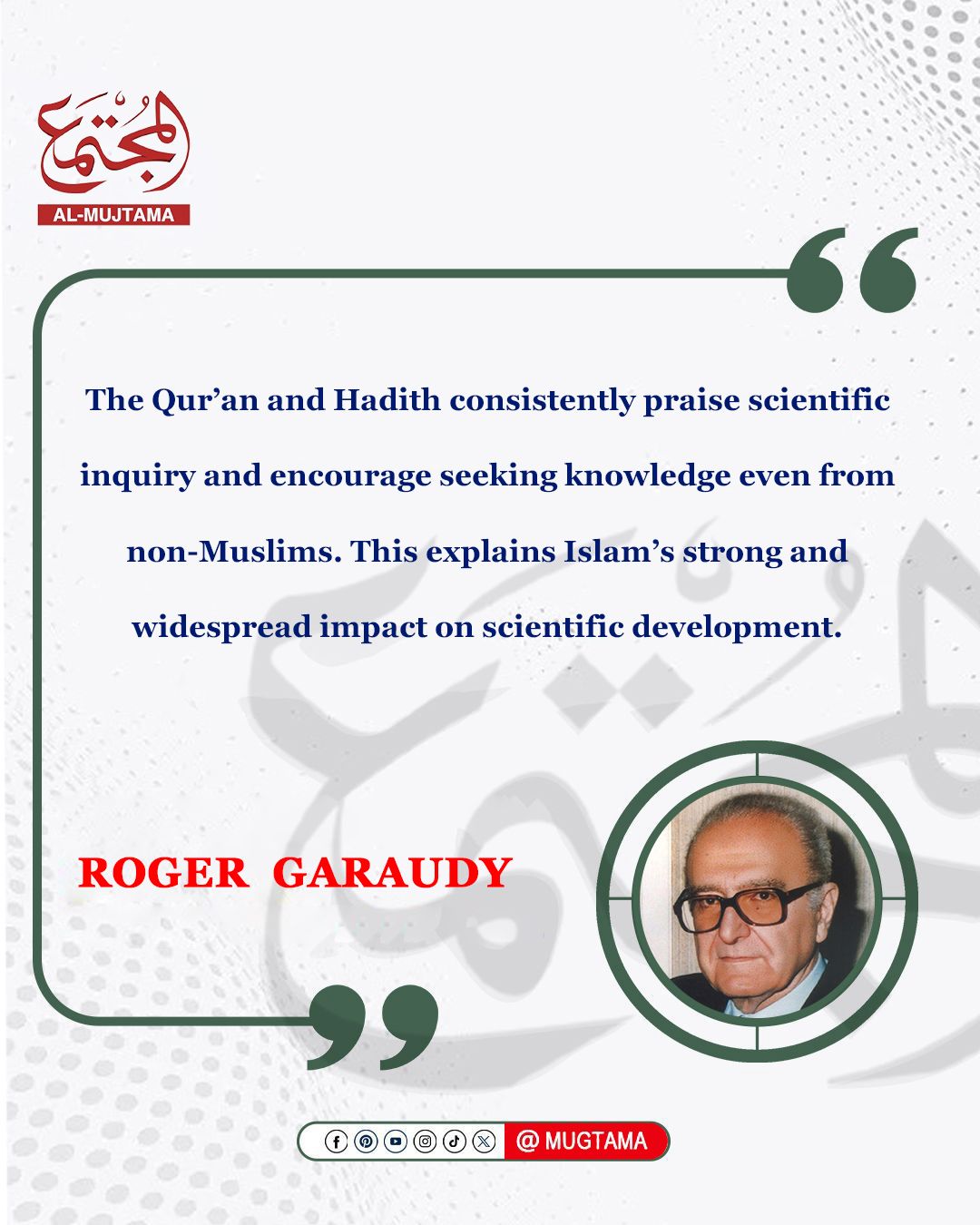 المجتمع
AL-MUJTAMA

The Qur’an and Hadith consistently praise scientific inquiry and encourage seeking knowledge even from non-Muslims. This explains Islam’s strong and widespread impact on scientific development.

ROGER GARAUDY

@ MUGTAMA